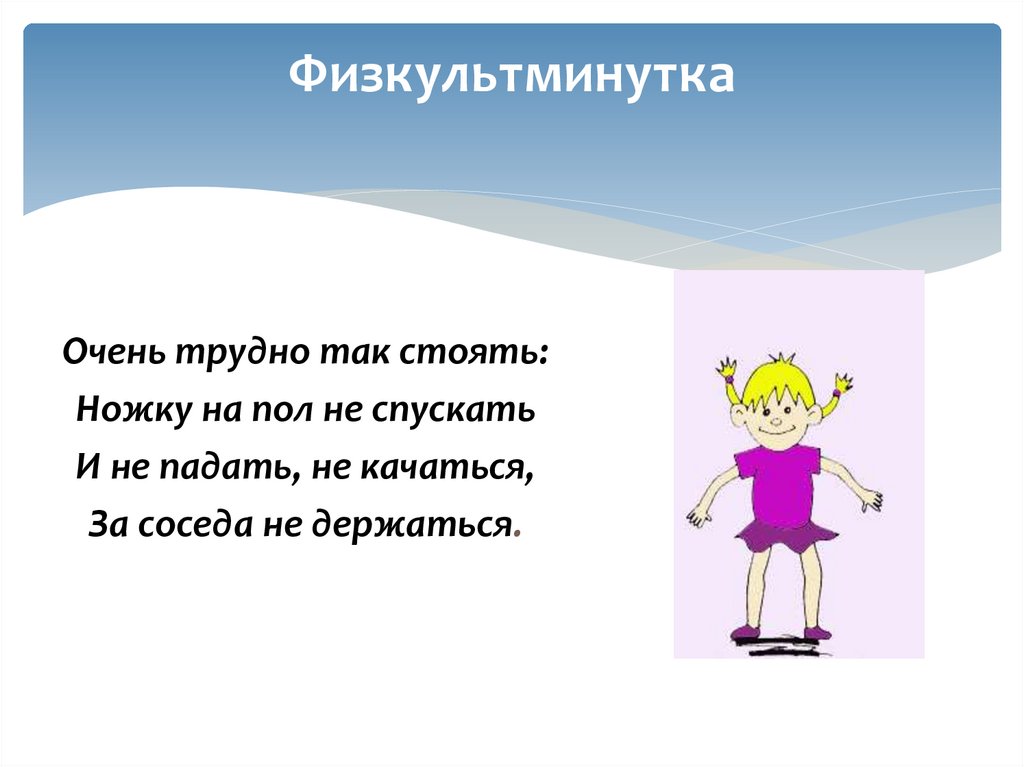 Физкультминутка

Очень трудно так стоять:
Ножку на пол не спускать
И не падать, не качаться,
За соседа не держаться.